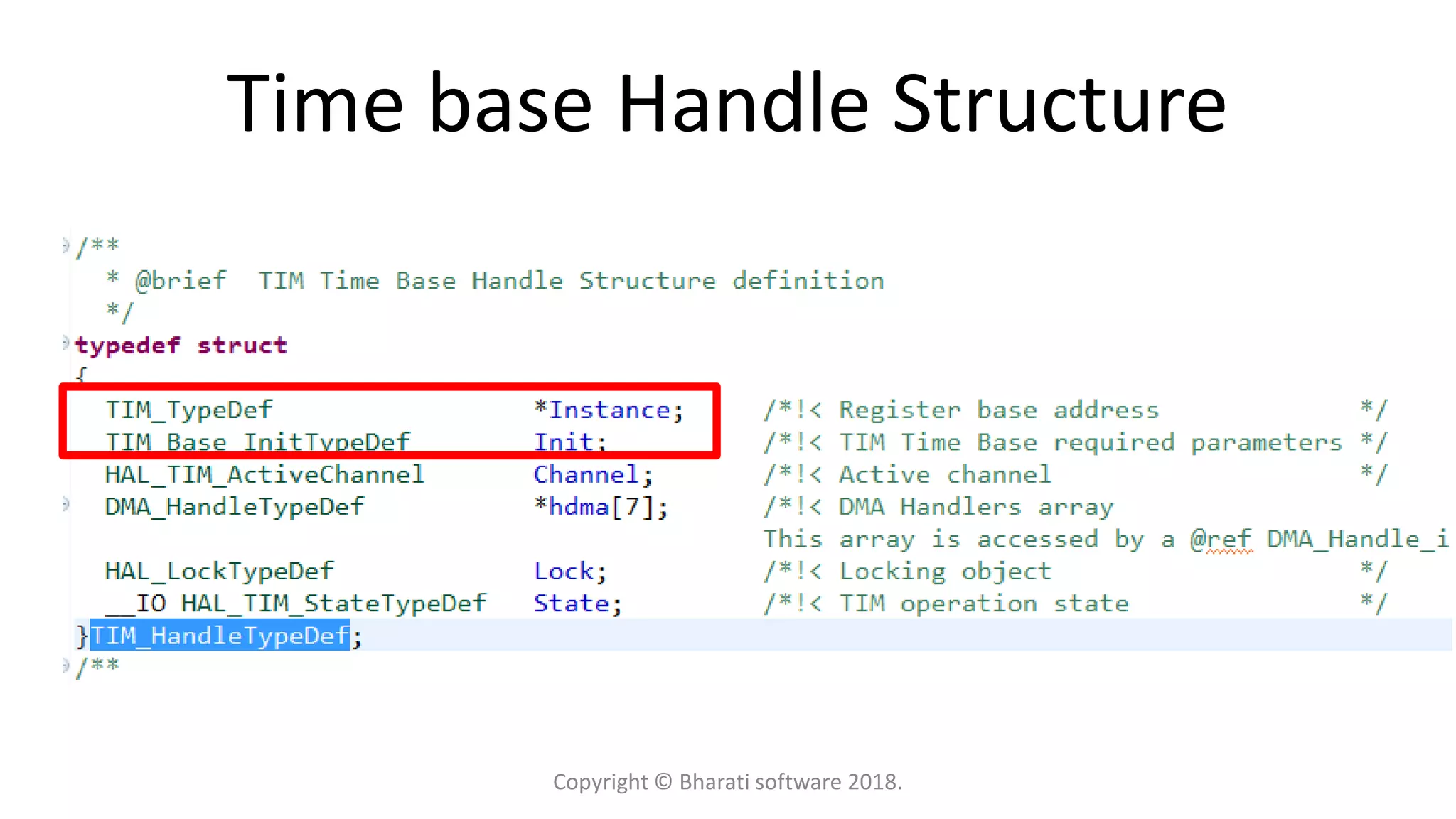 Time base Handle Structure

/**
 * @brief TIM Time Base Handle Structure definition
 */
typedef struct
{
 TIM_TypeDef *Instance; /*!< Register base address */
 TIM_Base_InitTypeDef Init; /*!< TIM Time Base required parameters */
 HAL_TIM_ActiveChannel Channel; /*!< Active channel */
 DMA_HandleTypeDef *hdma[7]; /*!< DMA Handlers array
 This array is accessed by a @ref DMA_Handle_i
 HAL_LockTypeDef Lock; /*!< Locking object */
 __IO HAL_TIM_StateTypeDef State; /*!< TIM operation state */
}TIM_HandleTypeDef;
/**

Copyright © Bharati software 2018.